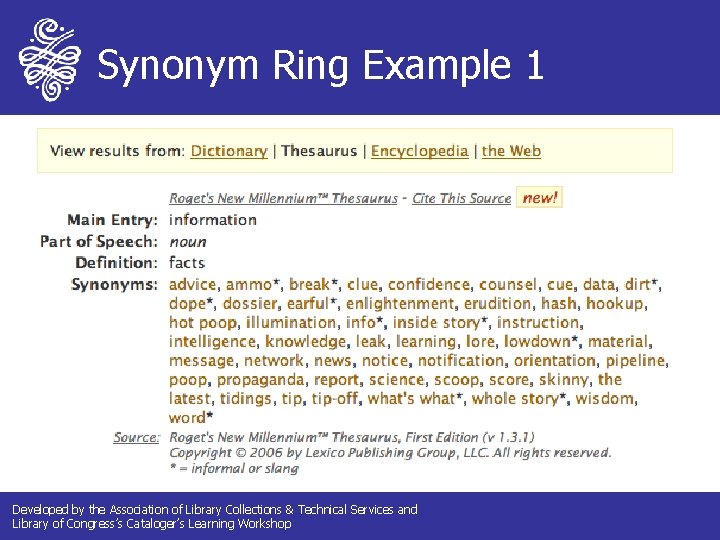 Synonym Ring Example 1

View results from: Dictionary | Thesaurus | Encyclopedia | the Web

Roget's New Millennium™ Thesaurus - Cite This Source new!

Main Entry: information
Part of Speech: noun
Definition: facts
Synonyms: advice, ammo*, break*, clue, confidence, counsel, cue, data, dirt*, dope*, dossier, earful*, enlightenment, erudition, hash, hookup, hot poop, illumination, info*, inside story*, instruction, intelligence, knowledge, leak, learning, lore, lowdown*, material, message, network, news, notice, notification, orientation, pipeline, poop, propaganda, report, science, scoop, score, skinny, the latest, tidings, tip, tip-off, what's what*, whole story*, wisdom, word*

Source: Roget's New Millennium™ Thesaurus, First Edition (v 1.3.1)
Copyright © 2006 by Lexico Publishing Group, LLC. All rights reserved.
* = informal or slang

Developed by the Association of Library Collections & Technical Services and
Library of Congress's Cataloger's Learning Workshop